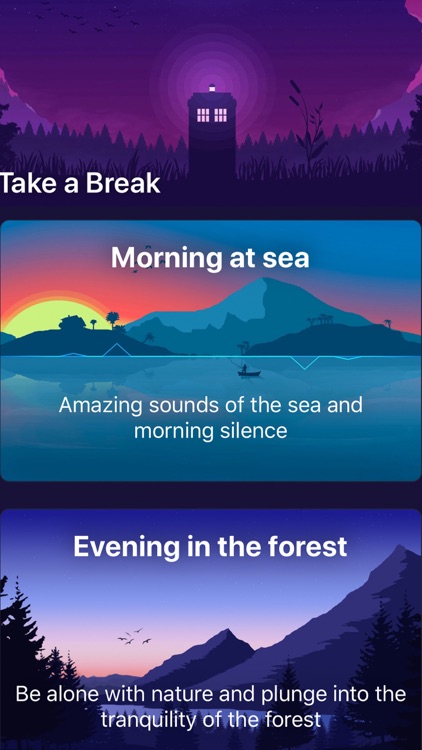 Take a Break

Morning at sea

Amazing sounds of the sea and morning silence

Evening in the forest

Be alone with nature and plunge into the tranquility of the forest